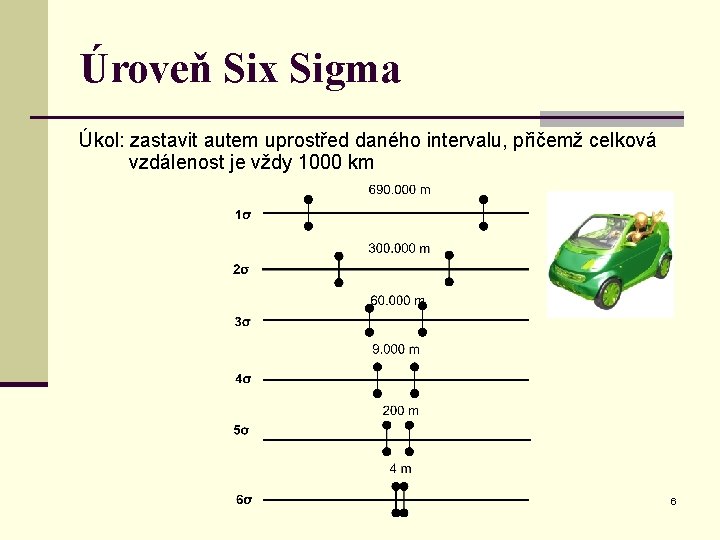 Úroveň Six Sigma

Úkol: zastavit autem uprostřed daného intervalu, přičemž celková vzdálenost je vždy 1000 km

690.000 m
$1\sigma$
300.000 m
$2\sigma$
60.000 m
$3\sigma$
9.000 m
$4\sigma$
200 m
$5\sigma$
4 m
$6\sigma$

6